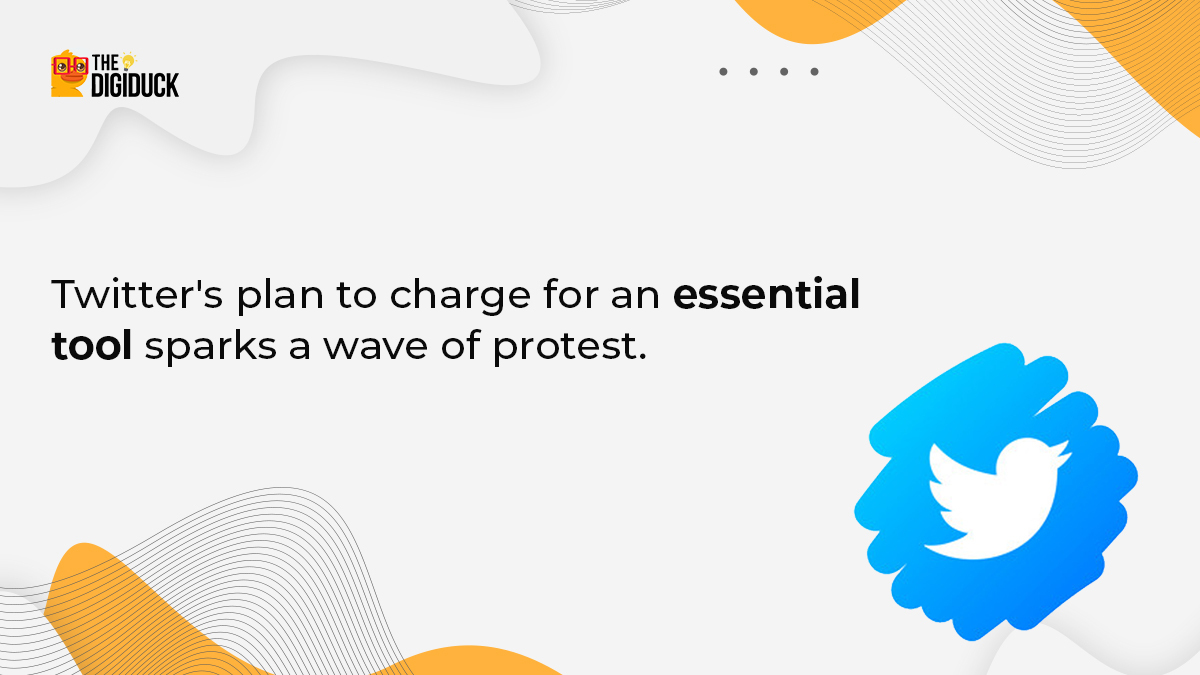 THE DIGIDUCK

Twitter's plan to charge for an essential tool sparks a wave of protest.